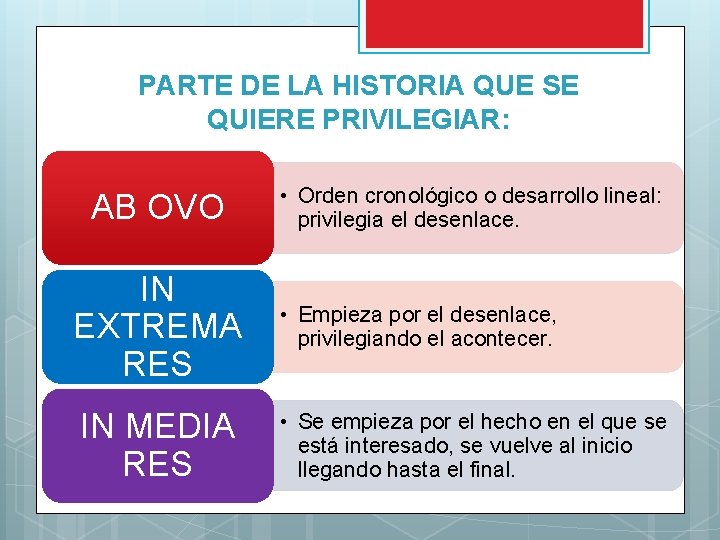 PARTE DE LA HISTORIA QUE SE QUIERE PRIVILEGIAR:

AB OVO

• Orden cronológico o desarrollo lineal: privilegia el desenlace.

IN EXTREMA RES

• Empieza por el desenlace, privilegiando el acontecer.

IN MEDIA RES

• Se empieza por el hecho en el que se está interesado, se vuelve al inicio llegando hasta el final.